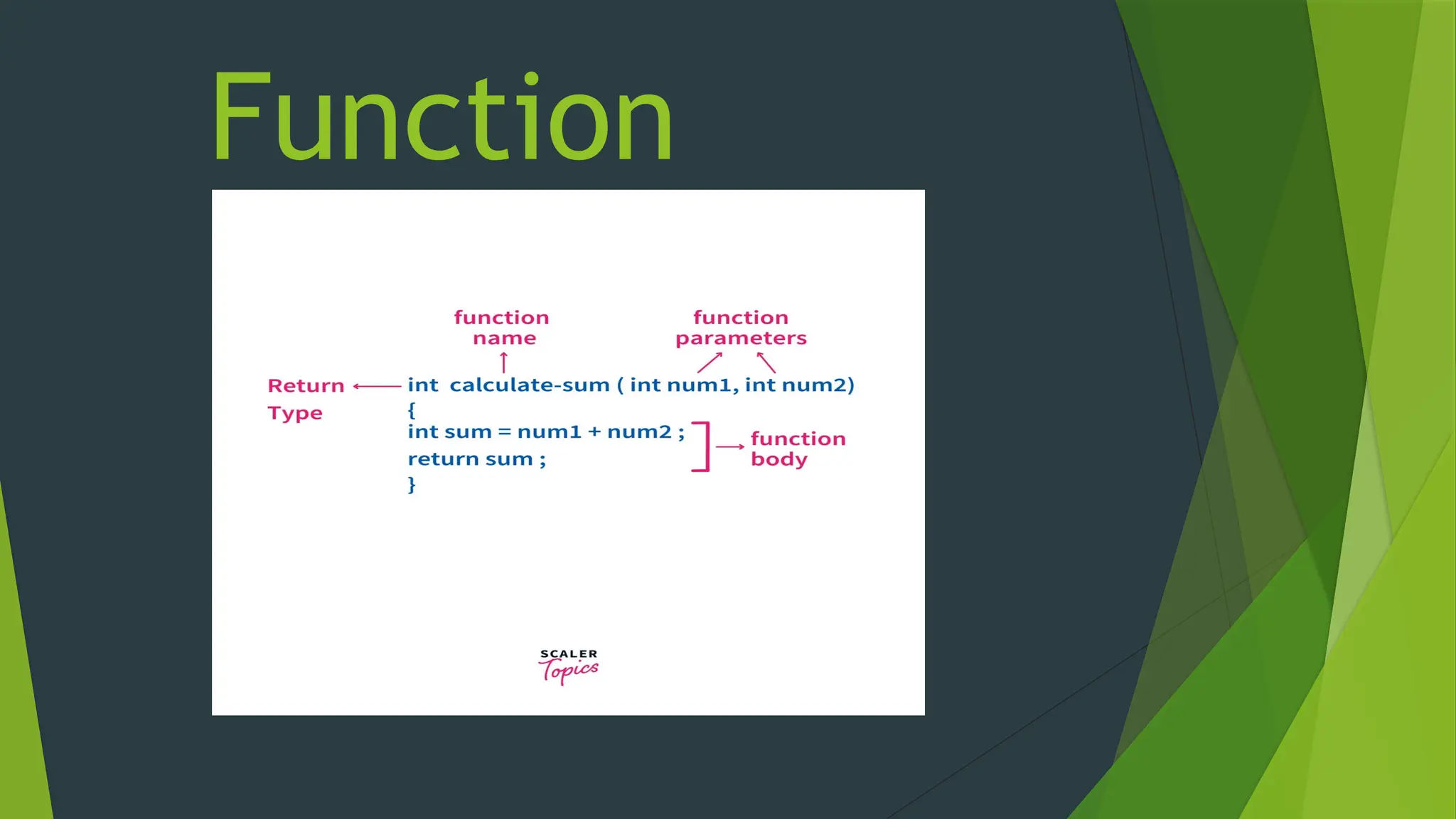 Function

function name

function parameters

Return Type

int calculate-sum ( int num1, int num2)
{
int sum = num1 + num2 ;
return sum ;
}

function body

SCALER
Topics